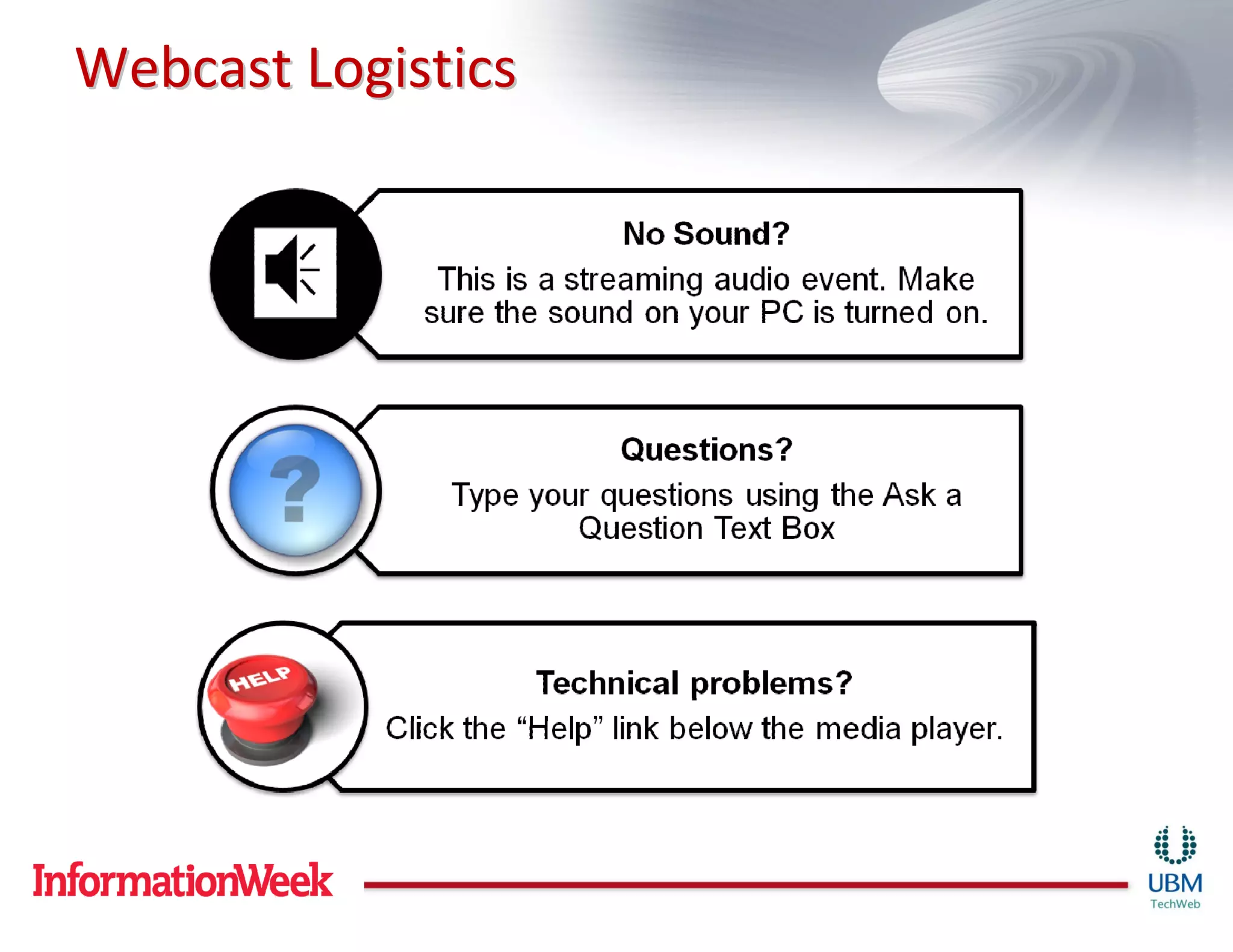 Webcast Logistics

No Sound?

This is a streaming audio event. Make sure the sound on your PC is turned on.

?

Questions?

Type your questions using the Ask a Question Text Box

HELP

Technical problems?

Click the “Help” link below the media player.

InformationWeek

UBM
TechWeb